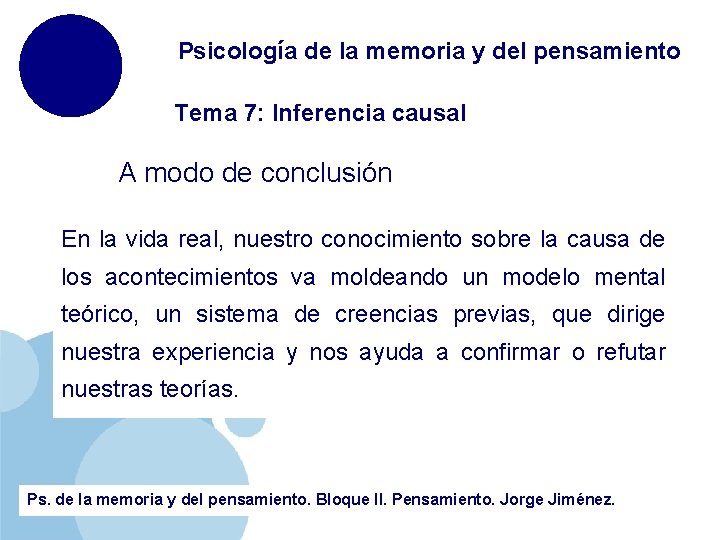 Psicología de la memoria y del pensamiento

Tema 7: Inferencia causal

A modo de conclusión

En la vida real, nuestro conocimiento sobre la causa de los acontecimientos va moldeando un modelo mental teórico, un sistema de creencias previas, que dirige nuestra experiencia y nos ayuda a confirmar o refutar nuestras teorías.

Ps. de la memoria y del pensamiento. Bloque II. Pensamiento. Jorge Jiménez.